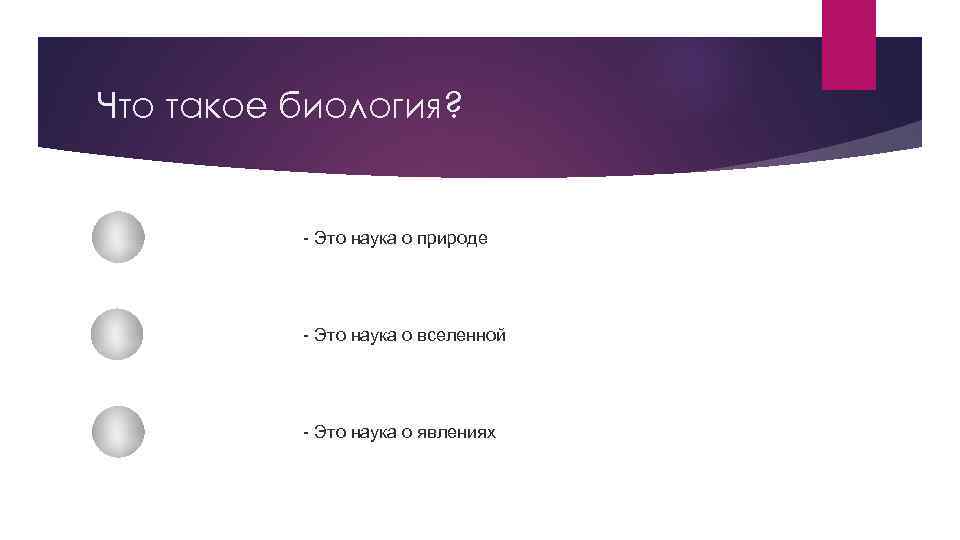 Что такое биология?

- Это наука о природе

- Это наука о вселенной

- Это наука о явлениях